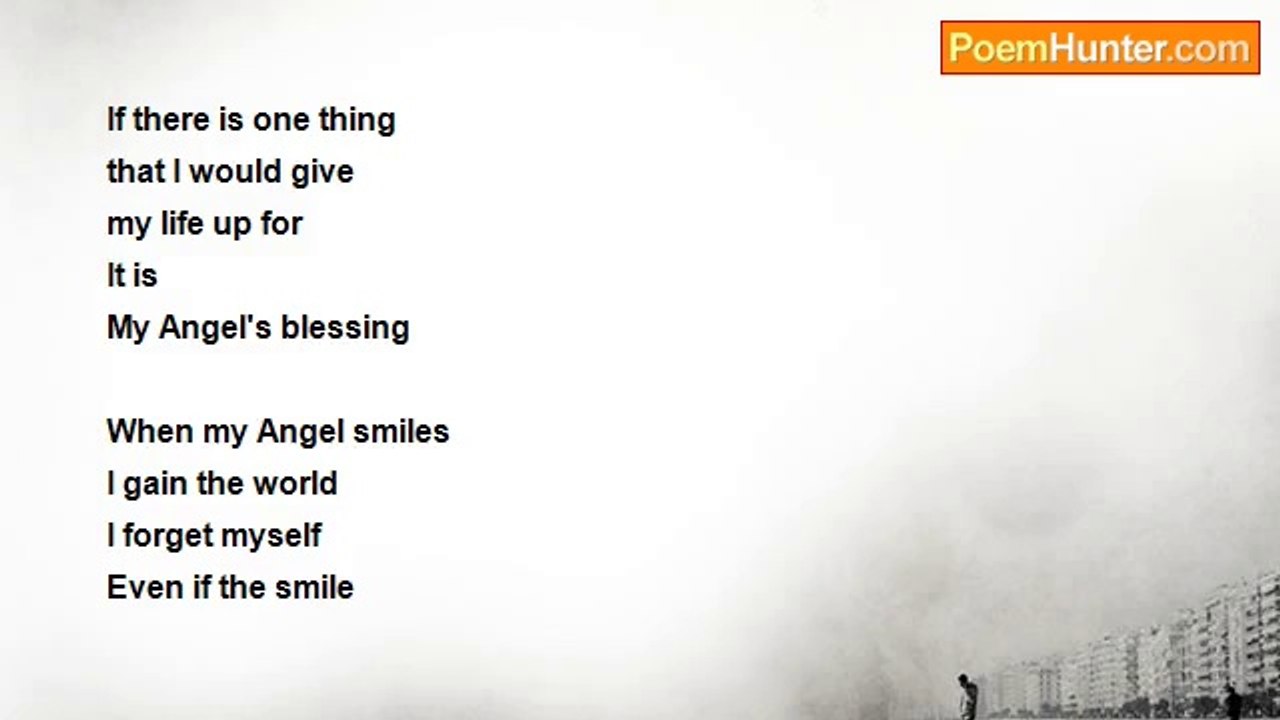 PoemHunter.com

If there is one thing
that I would give
my life up for
It is
My Angel's blessing

When my Angel smiles
I gain the world
I forget myself
Even if the smile